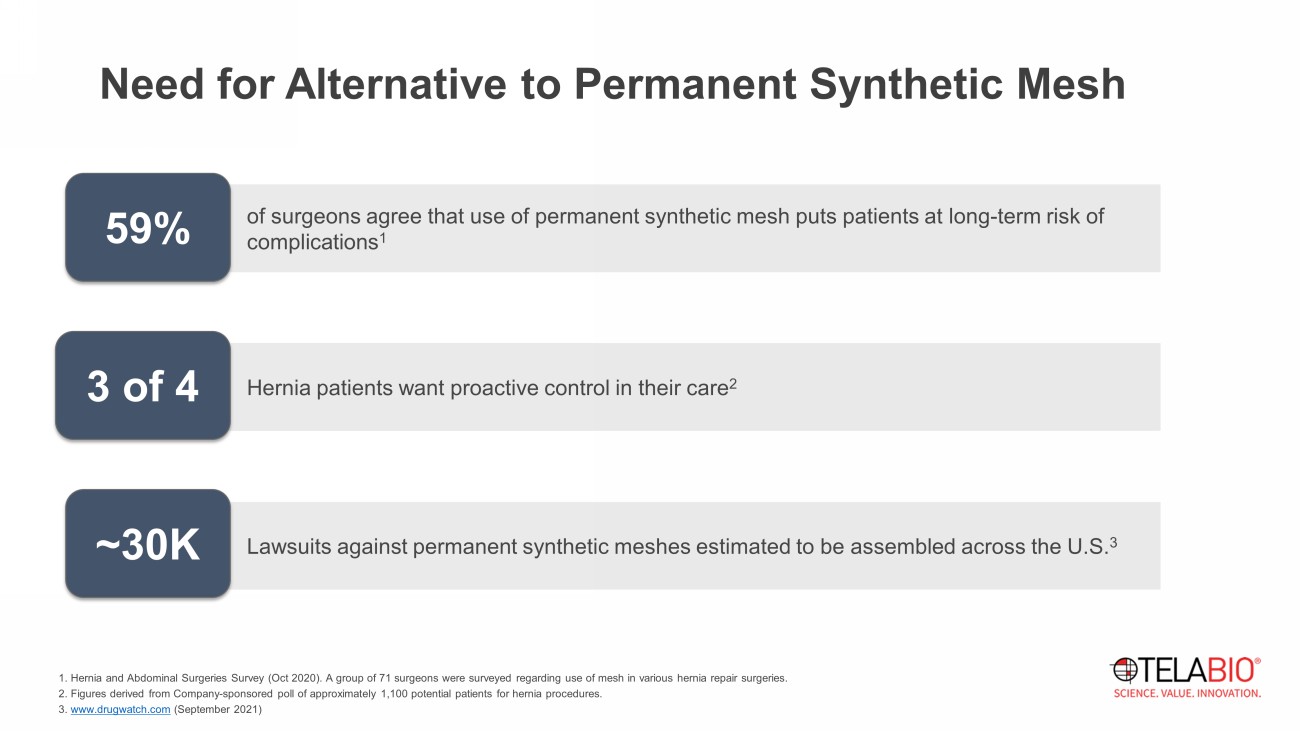 Need for Alternative to Permanent Synthetic Mesh

59%

of surgeons agree that use of permanent synthetic mesh puts patients at long-term risk of complications$^1$

3 of 4

Hernia patients want proactive control in their care$^2$

~30K

Lawsuits against permanent synthetic meshes estimated to be assembled across the U.S.$^3$

1. Hernia and Abdominal Surgeries Survey (Oct 2020). A group of 71 surgeons were surveyed regarding use of mesh in various hernia repair surgeries.
2. Figures derived from Company-sponsored poll of approximately 1,100 potential patients for hernia procedures.
3. www.drugwatch.com (September 2021)

TELABIO®
SCIENCE. VALUE. INNOVATION.